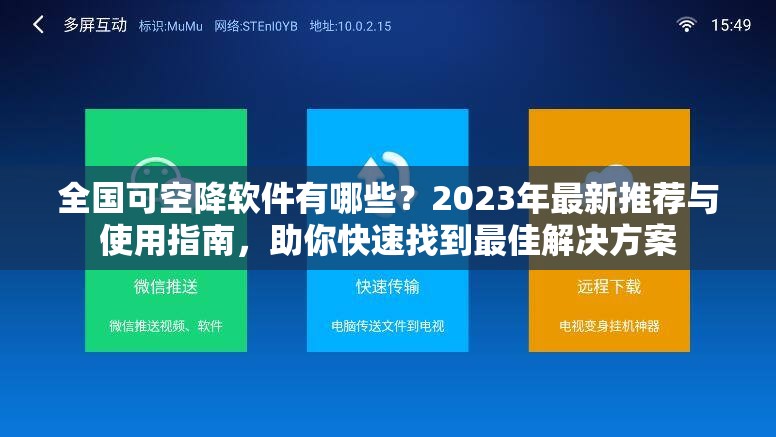 多屏互动 标识:MuMu 网络:STEnI0YB 地址:10.0.2.15

15:49

全国可空降软件有哪些？2023年最新推荐与使用指南，助你快速找到最佳解决方案

微信推送
微信推送视频、软件

快速传输
电脑传送文件到电视

远程下载
电视变身挂机神器